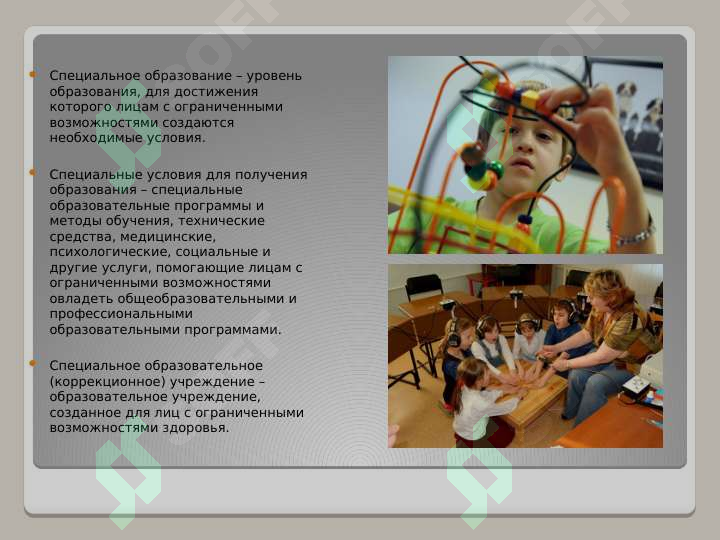 Специальное образование – уровень образования, для достижения которого лицам с ограниченными возможностями создаются необходимые условия.

Специальные условия для получения образования – специальные образовательные программы и методы обучения, технические средства, медицинские, психологические, социальные и другие услуги, помогающие лицам с ограниченными возможностями овладеть общеобразовательными и профессиональными образовательными программами.

Специальное образовательное (коррекционное) учреждение – образовательное учреждение, созданное для лиц с ограниченными возможностями здоровья.